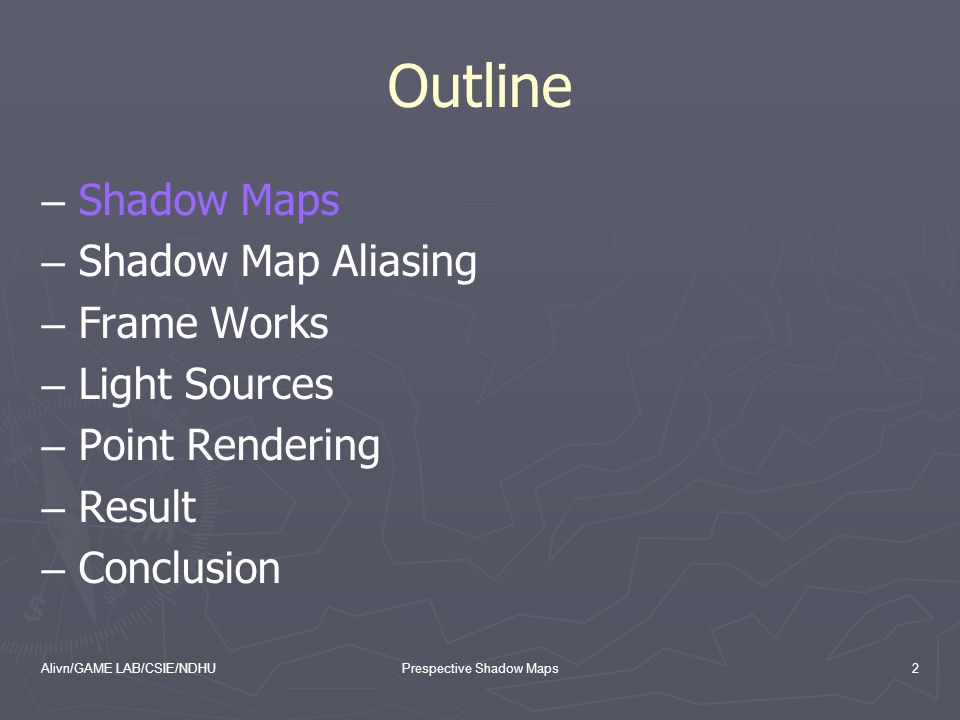 Outline

– Shadow Maps
– Shadow Map Aliasing
– Frame Works
– Light Sources
– Point Rendering
– Result
– Conclusion

Alivn/GAME LAB/CSIE/NDHU

Prespective Shadow Maps

2